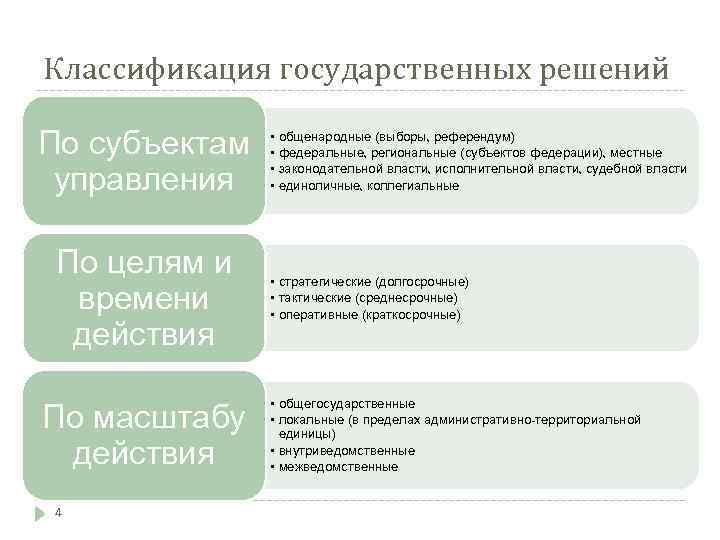 Классификация государственных решений

По субъектам управления

• общенародные (выборы, референдум)
• федеральные, региональные (субъектов федерации), местные
• законодательной власти, исполнительной власти, судебной власти
• единоличные, коллегиальные

По целям и времени действия

• стратегические (долгосрочные)
• тактические (среднесрочные)
• оперативные (краткосрочные)

По масштабу действия

• общегосударственные
• локальные (в пределах административно-территориальной единицы)
• внутриведомственные
• межведомственные

4